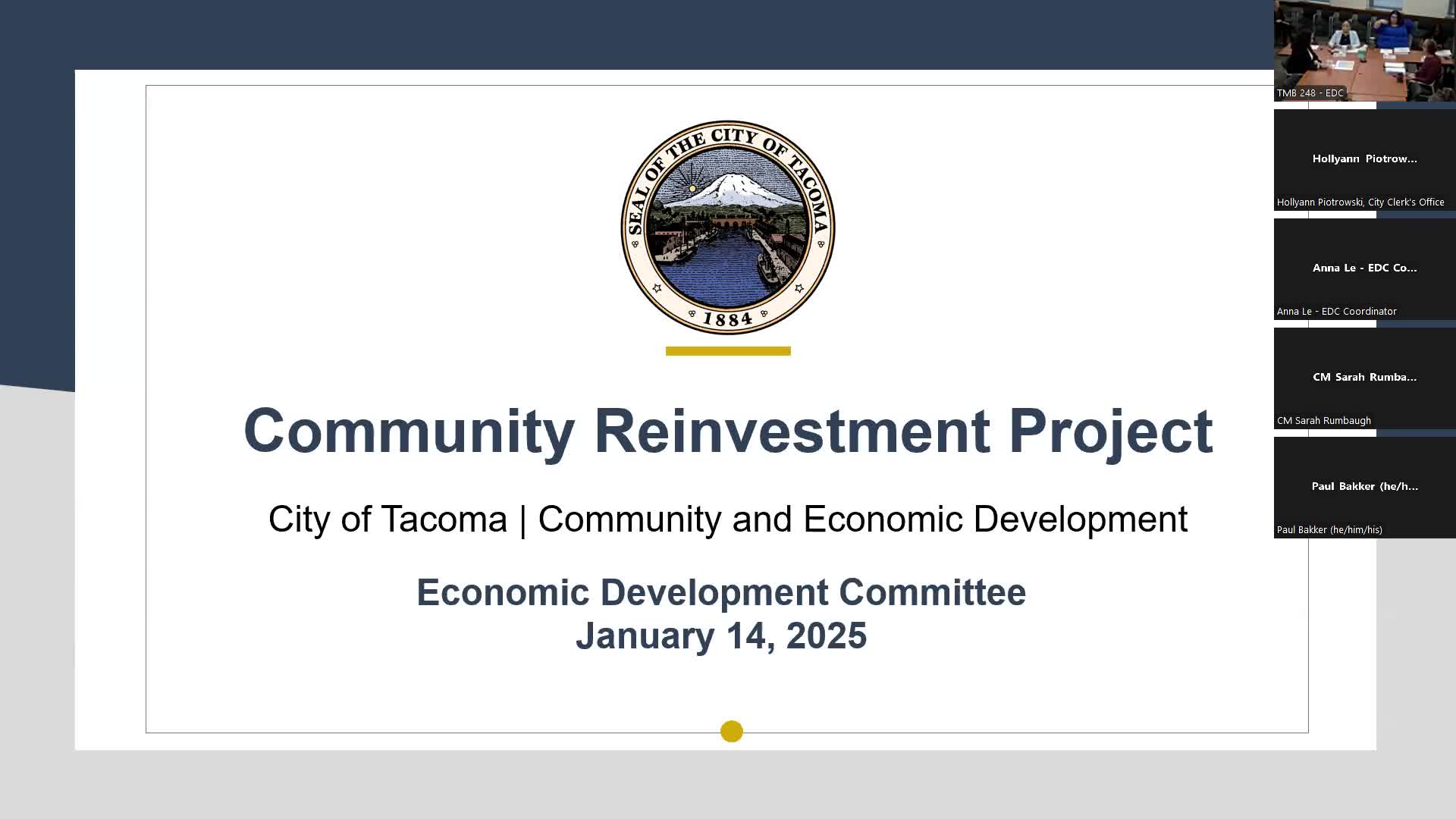 SEAL OF THE CITY OF TACOMA
1884

Community Reinvestment Project

City of Tacoma | Community and Economic Development

Economic Development Committee
January 14, 2025

TMB 248 - EDC

Hollyann Piotrow...
Hollyann Piotrowski, City Clerk's Office

Anna Le - EDC Co...
Anna Le - EDC Coordinator

CM Sarah Rumba...
CM Sarah Rumbaugh

Paul Bakker (he/h...
Paul Bakker (he/him/his)